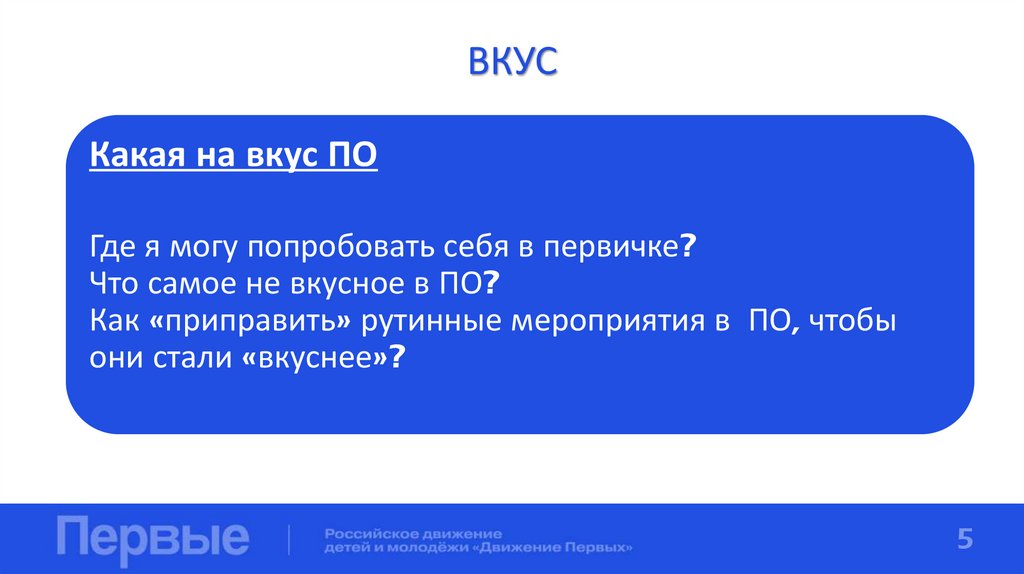 ВКУС

Какая на вкус ПО

Где я могу попробовать себя в первичке?
Что самое не вкусное в ПО?
Как «приправить» рутинные мероприятия в ПО, чтобы они стали «вкуснее»?

Первые

Российское движение детей и молодёжи «Движение Первых»

5